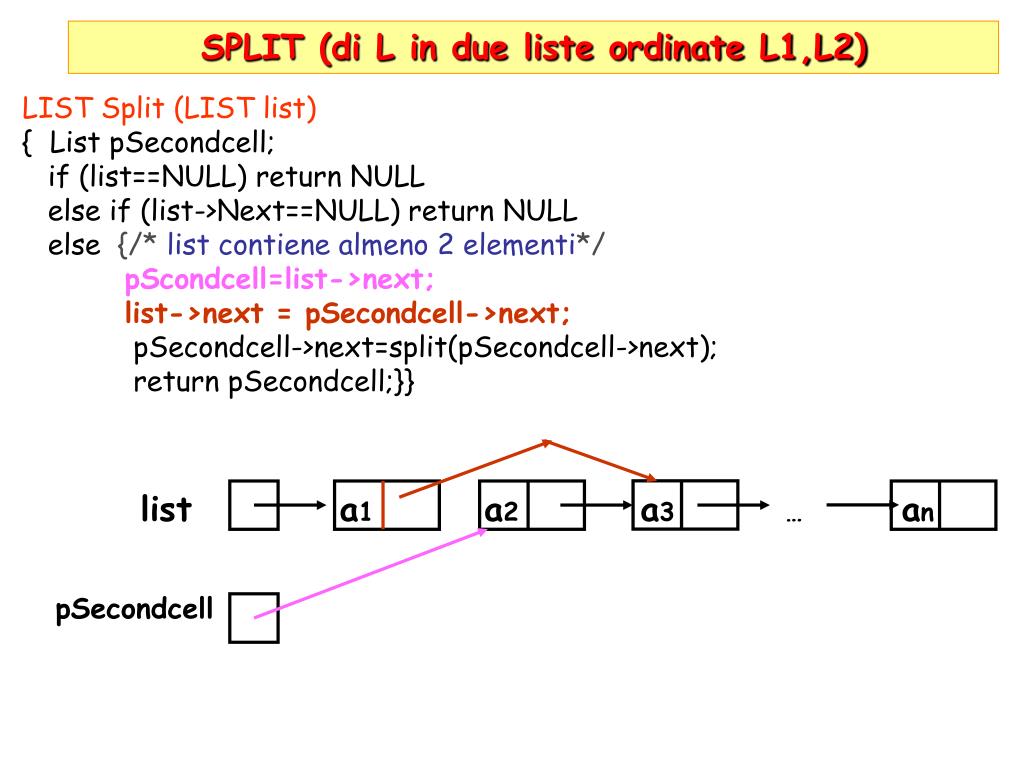 SPLIT (di L in due liste ordinate L1,L2)

LIST Split (LIST list)
{ List pSecondcell;
if (list==NULL) return NULL
else if (list->Next==NULL) return NULL
else {/* list contiene almeno 2 elementi*/
pScondcell=list->next;
list->next = pSecondcell->next;
pSecondcell->next=split(pSecondcell->next);
return pSecondcell;}}

list
$a_1$
$a_2$
$a_3$
…
$a_n$
pSecondcell